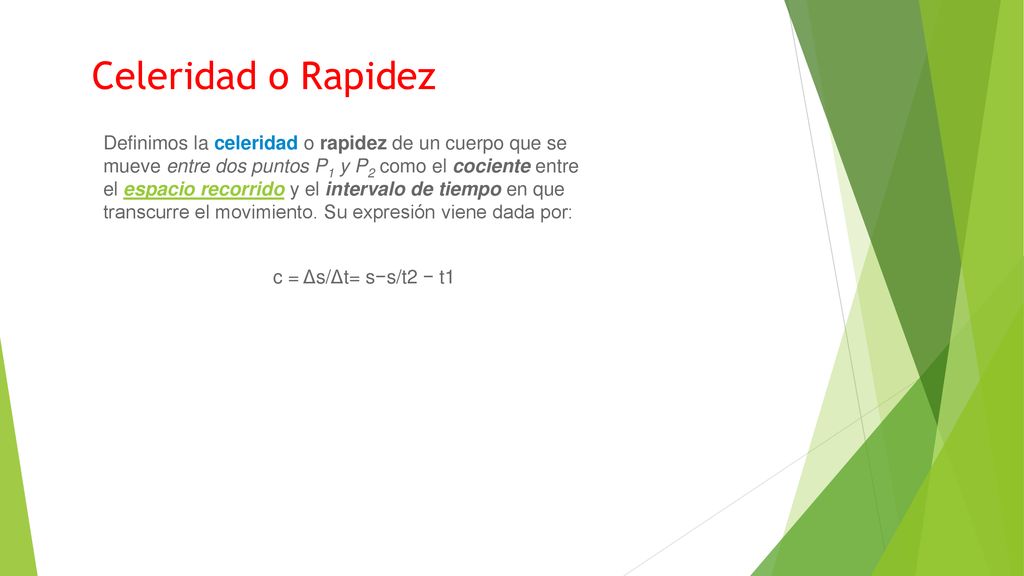 Celeridad o Rapidez

Definimos la celeridad o rapidez de un cuerpo que se mueve entre dos puntos $P_1$ y $P_2$ como el cociente entre el espacio recorrido y el intervalo de tiempo en que transcurre el movimiento. Su expresión viene dada por:

c = Δs/Δt= s−s/t2 − t1